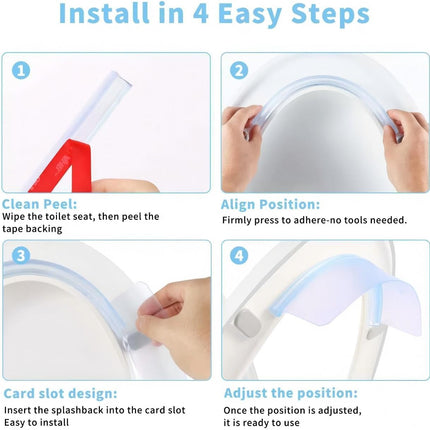 Install in 4 Easy Steps

1

Clean Peel:
Wipe the toilet seat, then peel the tape backing

2

Align Position:
Firmly press to adhere-no tools needed.

3

Card slot design:
Insert the splashback into the card slot
Easy to install

4

Adjust the position:
Once the position is adjusted,
it is ready to use